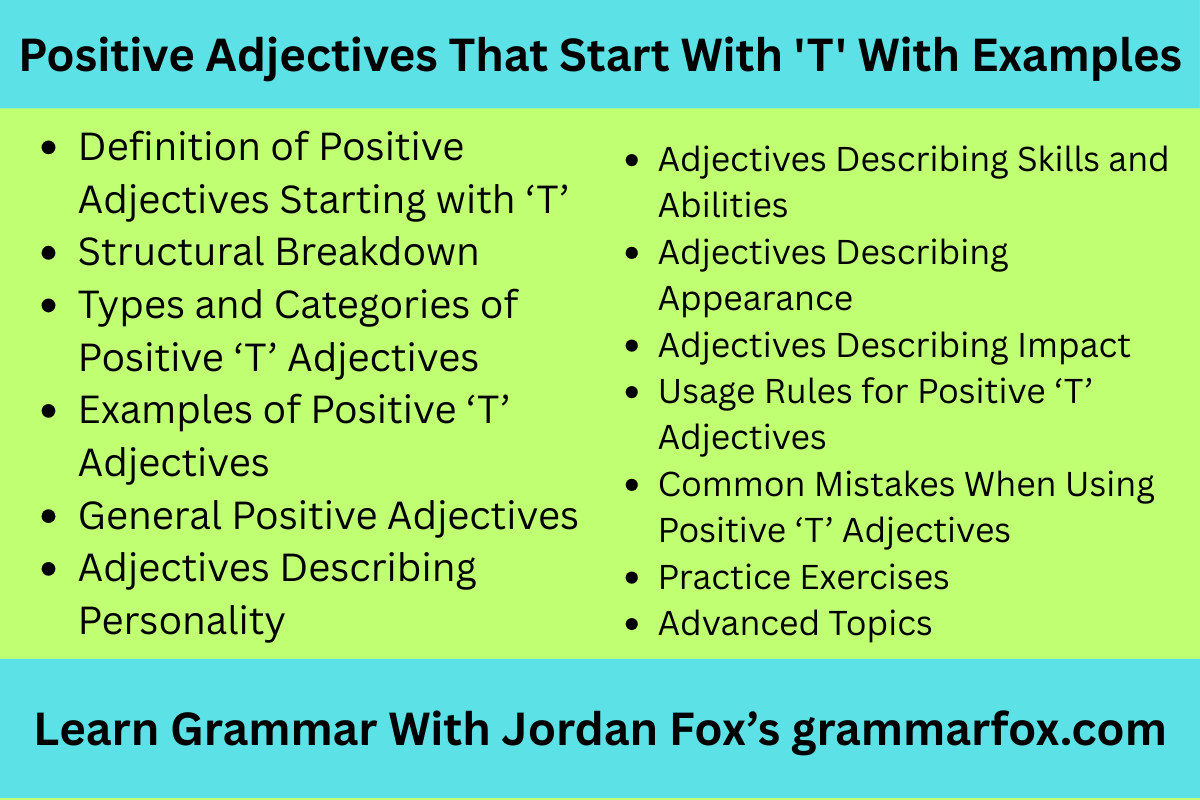 Positive Adjectives That Start With 'T' With Examples

- Definition of Positive Adjectives Starting with ‘T’
- Structural Breakdown
- Types and Categories of Positive ‘T’ Adjectives
- Examples of Positive ‘T’ Adjectives
- General Positive Adjectives
- Adjectives Describing Personality

- Adjectives Describing Skills and Abilities
- Adjectives Describing Appearance
- Adjectives Describing Impact
- Usage Rules for Positive ‘T’ Adjectives
- Common Mistakes When Using Positive ‘T’ Adjectives
- Practice Exercises
- Advanced Topics

Learn Grammar With Jordan Fox’s grammarfox.com